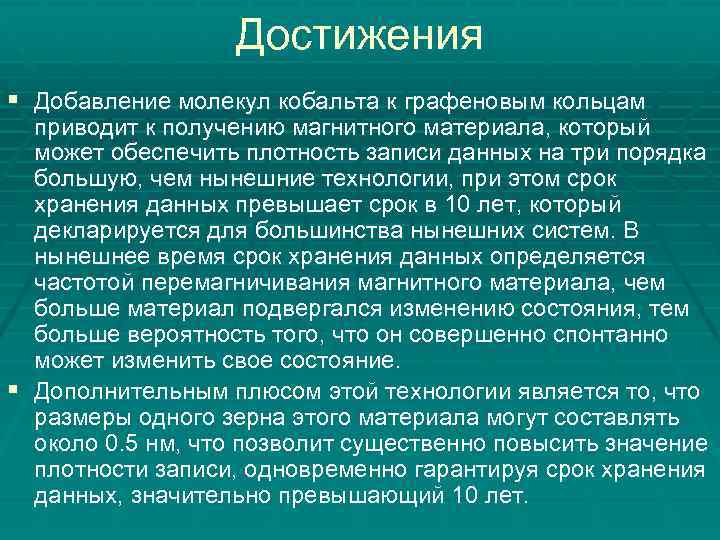 Достижения

▪ Добавление молекул кобальта к графеновым кольцам приводит к получению магнитного материала, который может обеспечить плотность записи данных на три порядка большую, чем нынешние технологии, при этом срок хранения данных превышает срок в 10 лет, который декларируется для большинства нынешних систем. В нынешнее время срок хранения данных определяется частотой перемагничивания магнитного материала, чем больше материал подвергался изменению состояния, тем больше вероятность того, что он совершенно спонтанно может изменить свое состояние.

▪ Дополнительным плюсом этой технологии является то, что размеры одного зерна этого материала могут составлять около 0.5 нм, что позволит существенно повысить значение плотности записи, одновременно гарантируя срок хранения данных, значительно превышающий 10 лет.